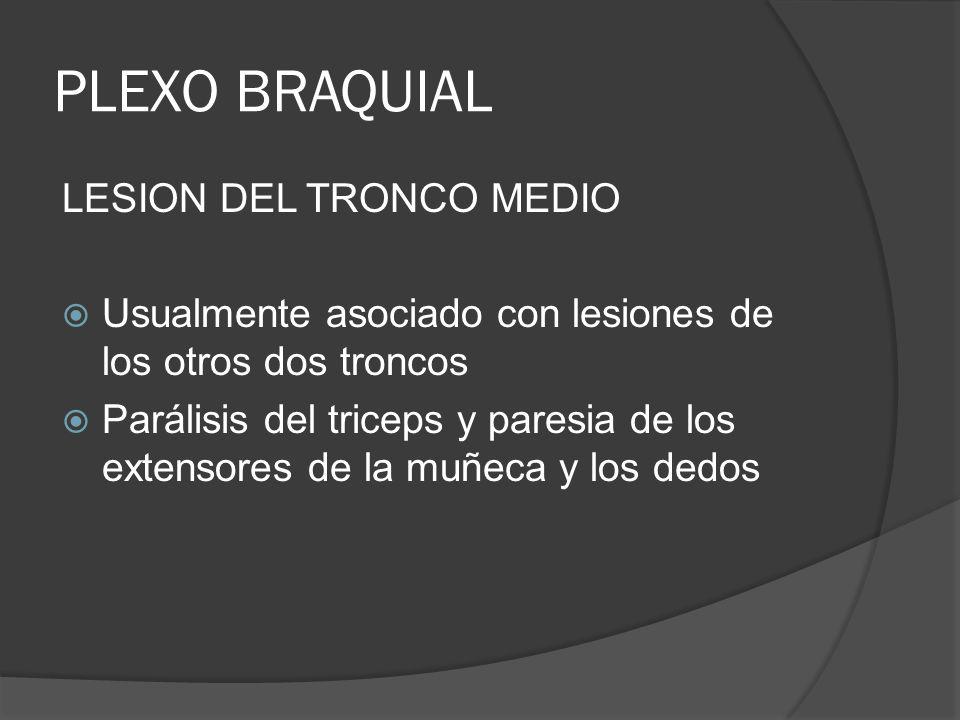 PLEXO BRAQUIAL

LESION DEL TRONCO MEDIO

Usualmente asociado con lesiones de los otros dos troncos

Parálisis del triceps y paresia de los extensores de la muñeca y los dedos